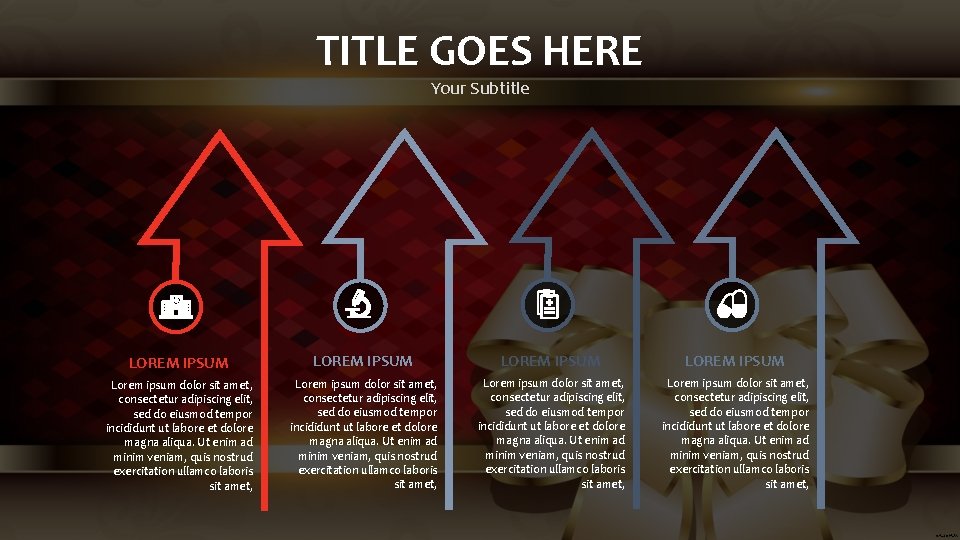 TITLE GOES HERE

Your Subtitle

LOREM IPSUM

Lorem ipsum dolor sit amet, consectetur adipiscing elit, sed do eiusmod tempor incididunt ut labore et dolore magna aliqua. Ut enim ad minim veniam, quis nostrud exercitation ullamco laboris sit amet,

LOREM IPSUM

Lorem ipsum dolor sit amet, consectetur adipiscing elit, sed do eiusmod tempor incididunt ut labore et dolore magna aliqua. Ut enim ad minim veniam, quis nostrud exercitation ullamco laboris sit amet,

LOREM IPSUM

Lorem ipsum dolor sit amet, consectetur adipiscing elit, sed do eiusmod tempor incididunt ut labore et dolore magna aliqua. Ut enim ad minim veniam, quis nostrud exercitation ullamco laboris sit amet,

LOREM IPSUM

Lorem ipsum dolor sit amet, consectetur adipiscing elit, sed do eiusmod tempor incididunt ut labore et dolore magna aliqua. Ut enim ad minim veniam, quis nostrud exercitation ullamco laboris sit amet,